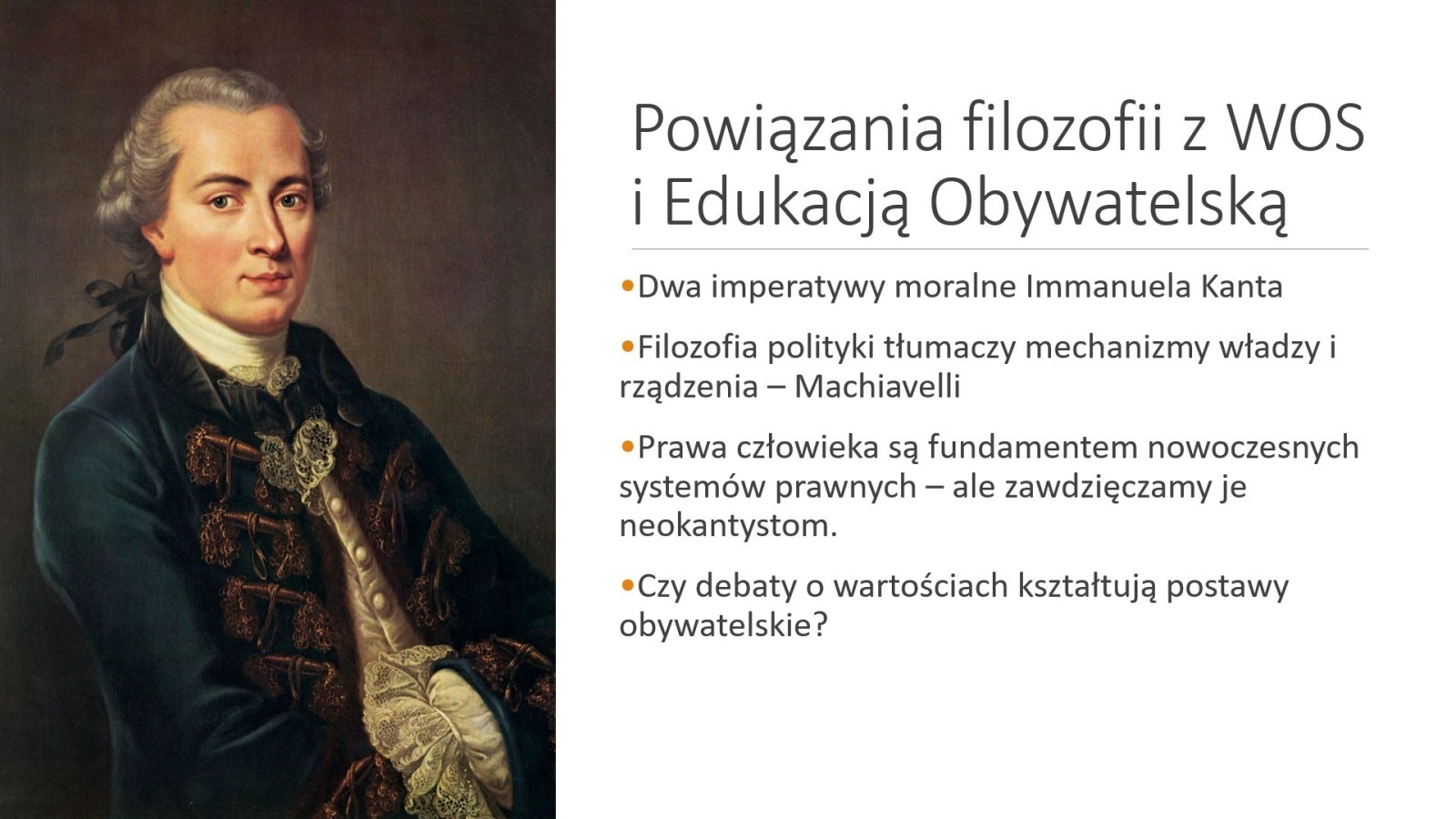 Powiązania filozofii z WOS i Edukacją Obywatelską

•Dwa imperatywy moralne Immanuela Kanta

•Filozofia polityki tłumaczy mechanizmy władzy i rządzenia – Machiavelli

•Prawa człowieka są fundamentem nowoczesnych systemów prawnych – ale zawdzięczamy je neokantystom.

•Czy debaty o wartościach kształtują postawy obywatelskie?